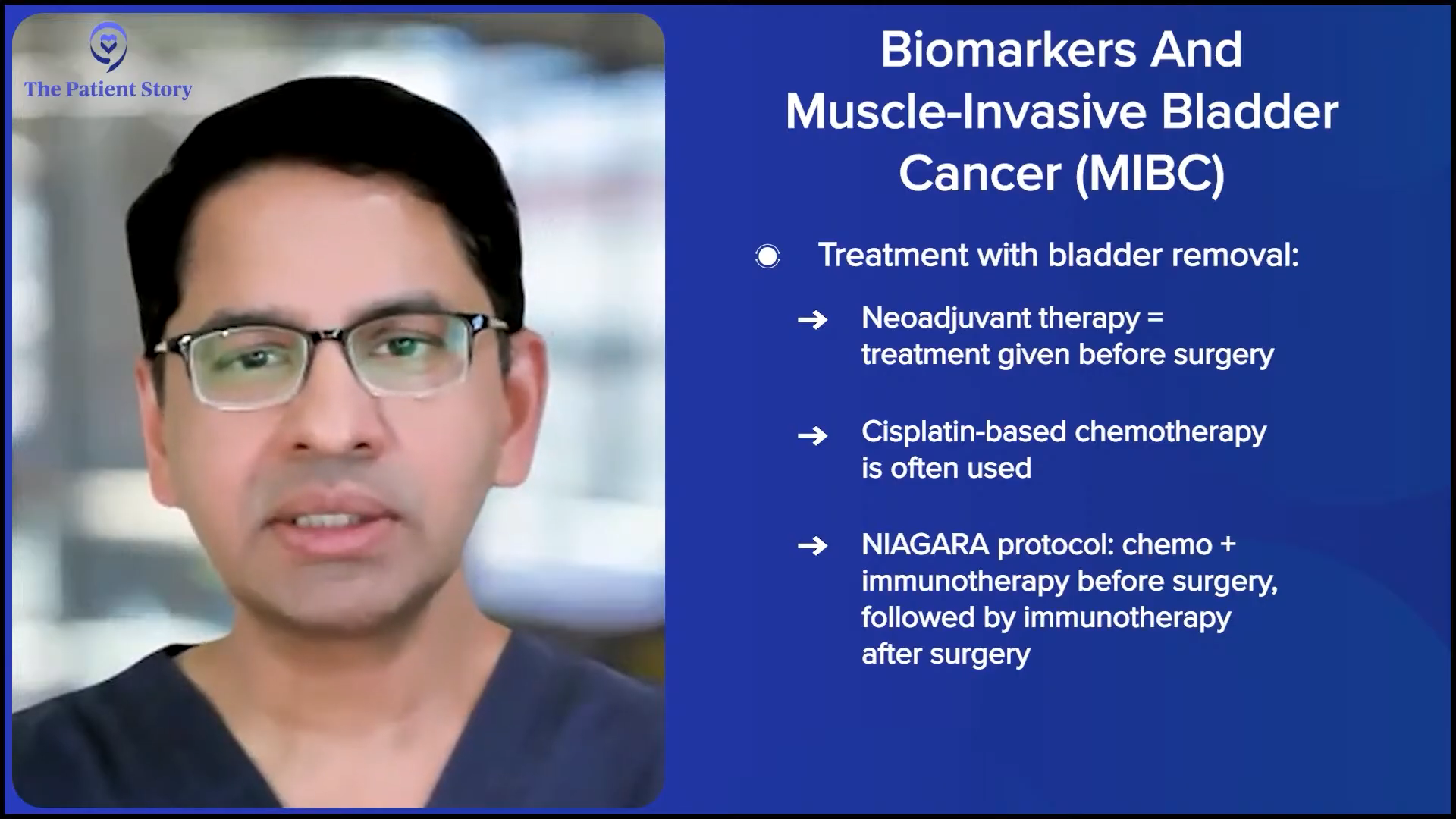 The Patient Story

Biomarkers And Muscle-Invasive Bladder Cancer (MIBC)

Treatment with bladder removal:

→ Neoadjuvant therapy = treatment given before surgery

→ Cisplatin-based chemotherapy is often used

→ NIAGARA protocol: chemo + immunotherapy before surgery, followed by immunotherapy after surgery